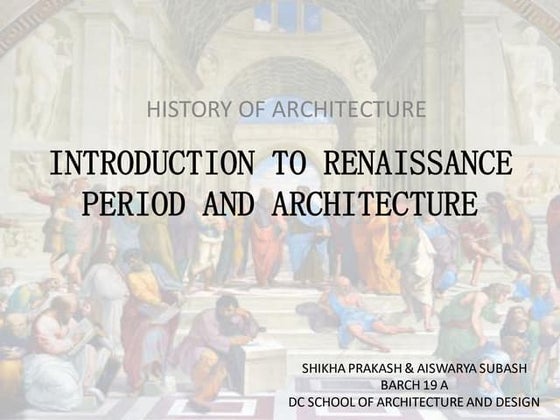 HISTORY OF ARCHITECTURE

INTRODUCTION TO RENAISSANCE PERIOD AND ARCHITECTURE

SHIKHA PRAKASH & AISWARYA SUBASH
BARCH 19 A
DC SCHOOL OF ARCHITECTURE AND DESIGN